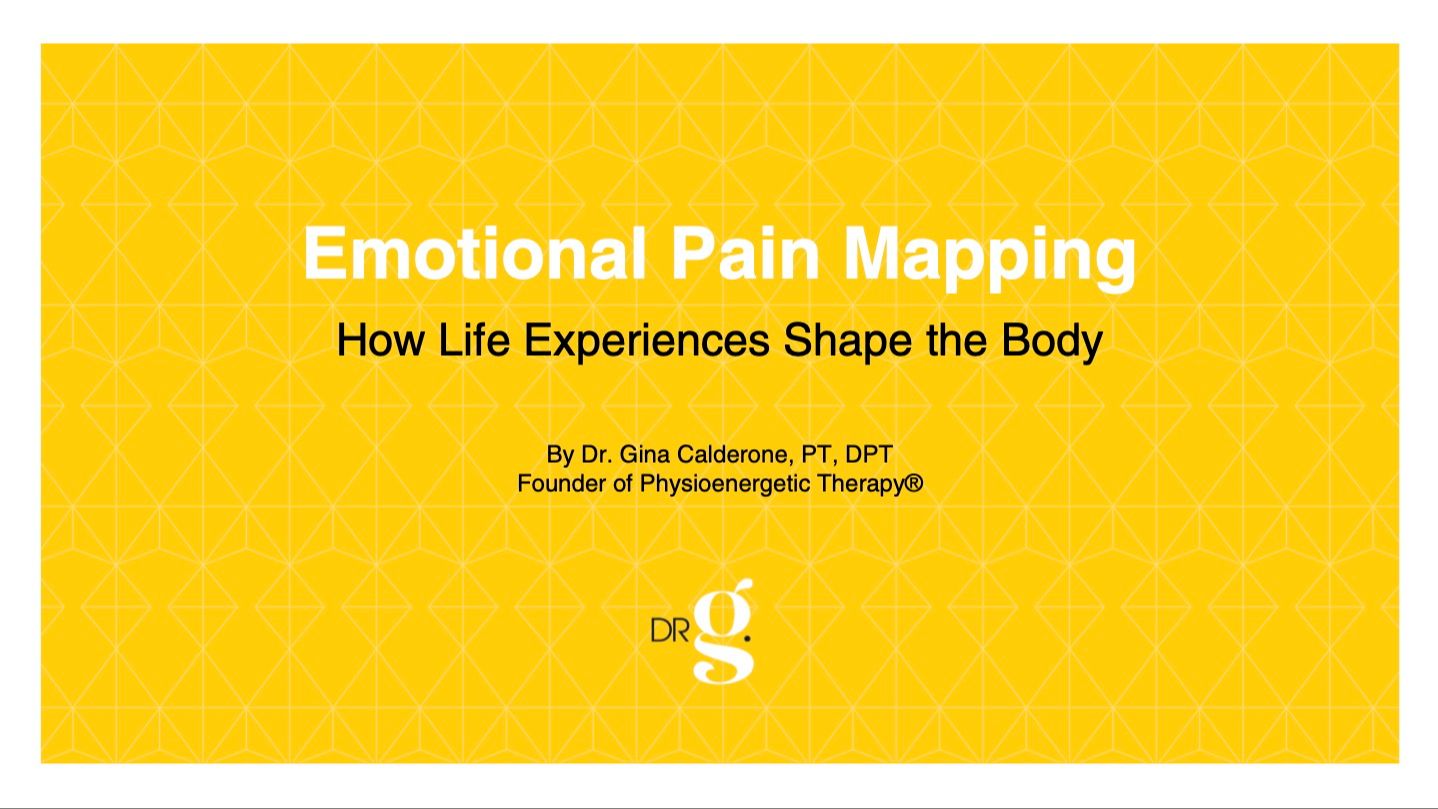 Emotional Pain Mapping

How Life Experiences Shape the Body

By Dr. Gina Calderone, PT, DPT
Founder of Physioenergetic Therapy®

DR g.